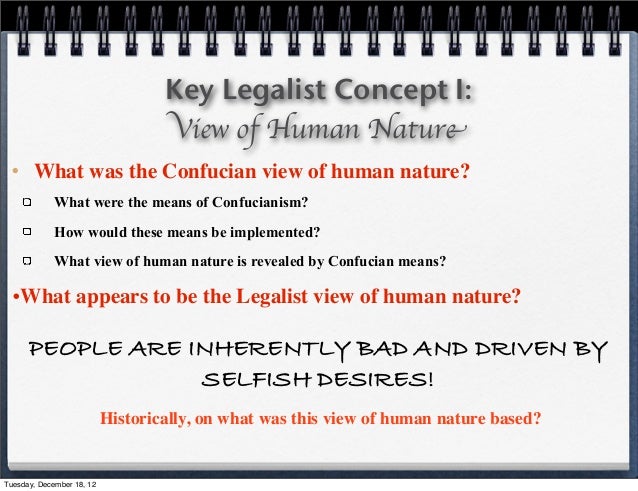 Key Legalist Concept I:
View of Human Nature

• What was the Confucian view of human nature?

What were the means of Confucianism?

How would these means be implemented?

What view of human nature is revealed by Confucian means?

•What appears to be the Legalist view of human nature?

PEOPLE ARE INHERENTLY BAD AND DRIVEN BY SELFISH DESIRES!

Historically, on what was this view of human nature based?

Tuesday, December 18, 12